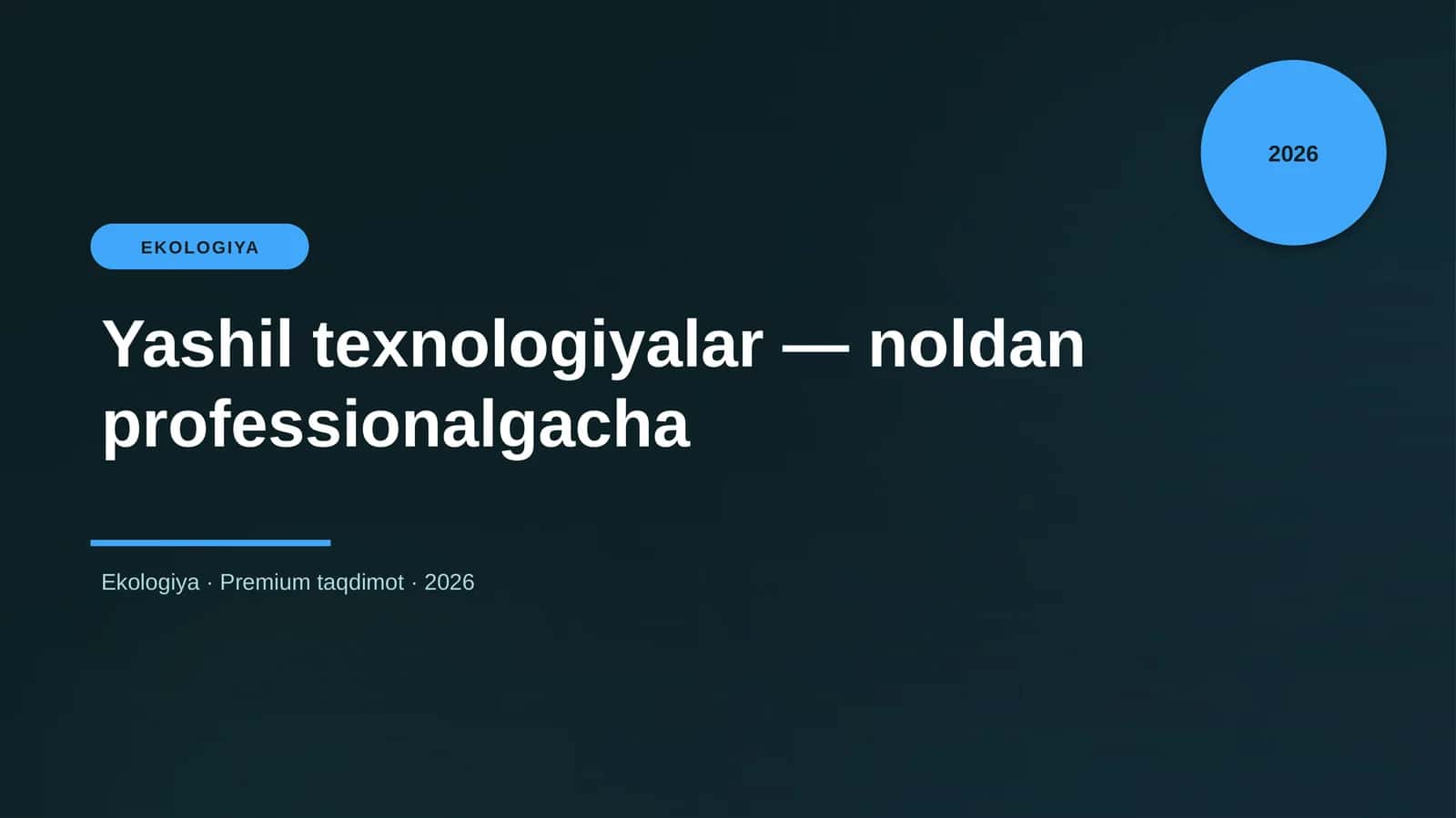 2026

EKOLOGIYA

Yashil texnologiyalar — noldan professionalgacha

Ekologiya · Premium taqdimot · 2026